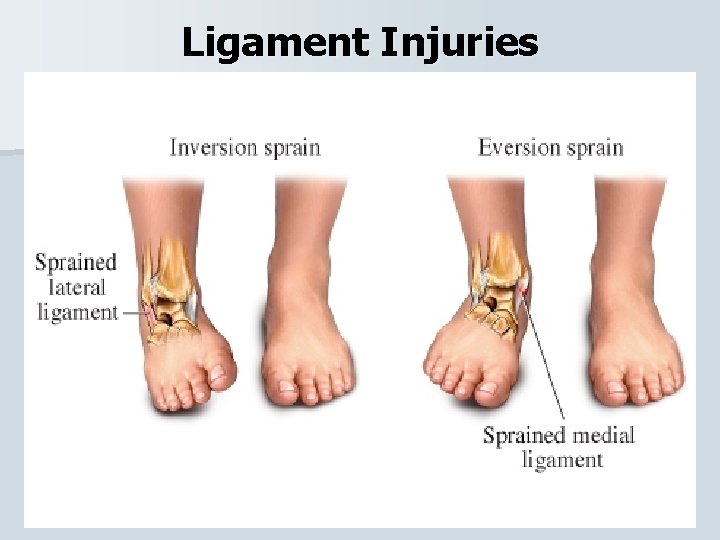 Ligament Injuries

Inversion sprain

Eversion sprain

Sprained lateral ligament

Sprained medial ligament